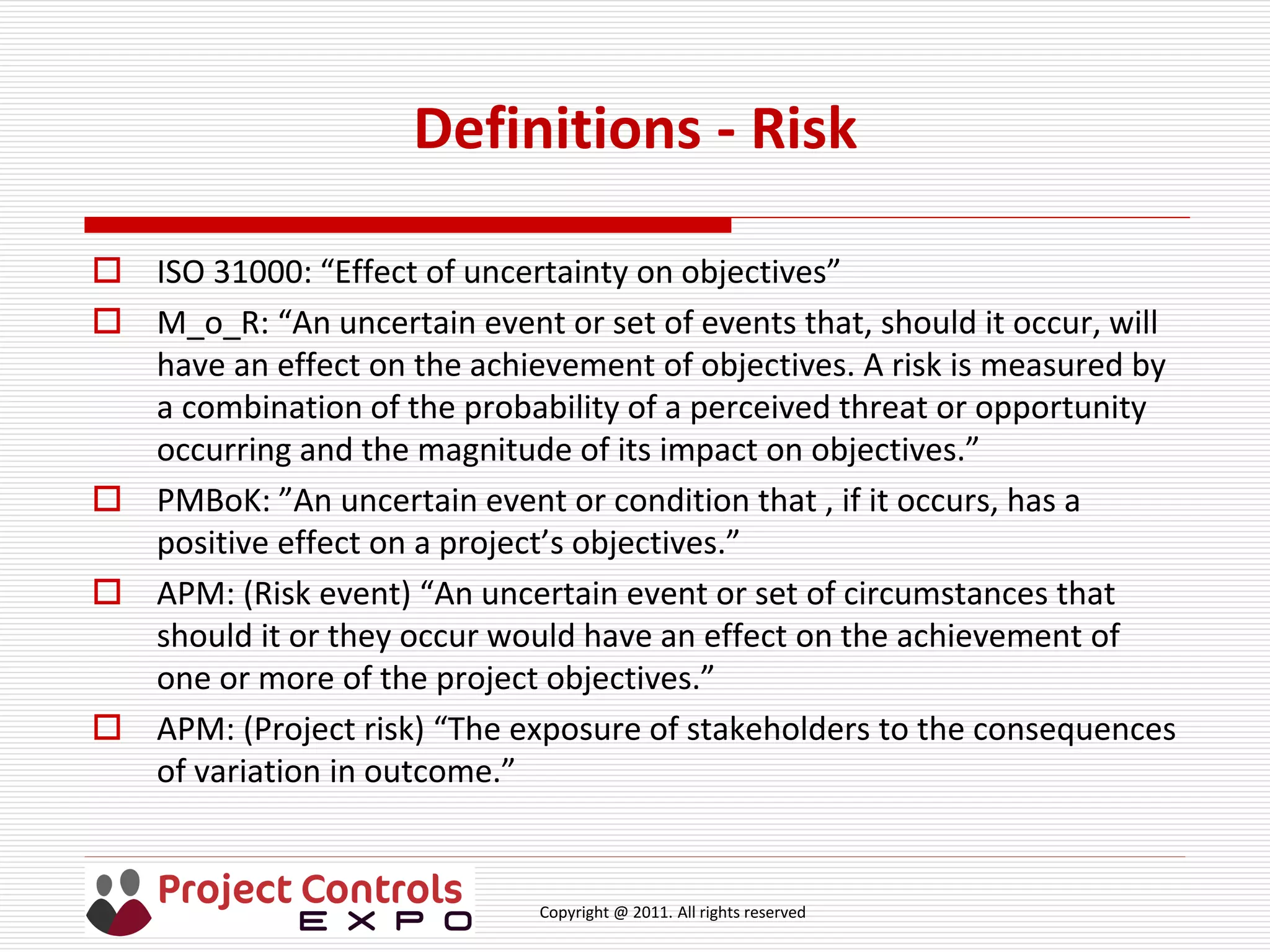 Definitions - Risk

ISO 31000: “Effect of uncertainty on objectives”

M_o_R: “An uncertain event or set of events that, should it occur, will have an effect on the achievement of objectives. A risk is measured by a combination of the probability of a perceived threat or opportunity occurring and the magnitude of its impact on objectives.”

PMBoK: ”An uncertain event or condition that , if it occurs, has a positive effect on a project’s objectives.”

APM: (Risk event) “An uncertain event or set of circumstances that should it or they occur would have an effect on the achievement of one or more of the project objectives.”

APM: (Project risk) “The exposure of stakeholders to the consequences of variation in outcome.”

Project Controls EXPO

Copyright @ 2011. All rights reserved